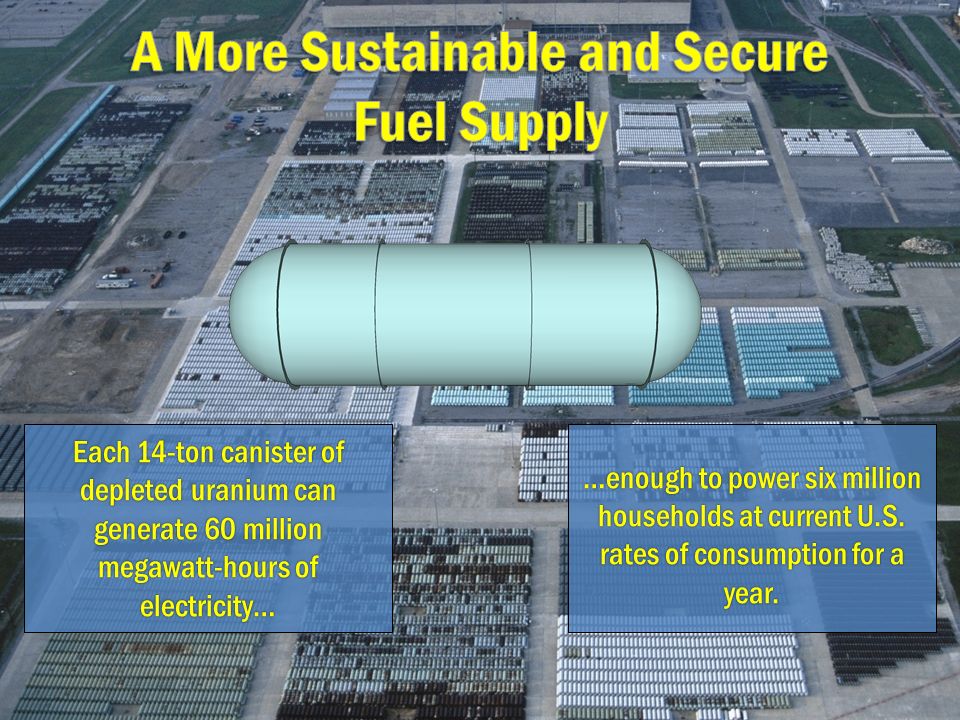 A More Sustainable and Secure Fuel Supply

Each 14-ton canister of depleted uranium can generate 60 million megawatt-hours of electricity…

…enough to power six million households at current U.S. rates of consumption for a year.